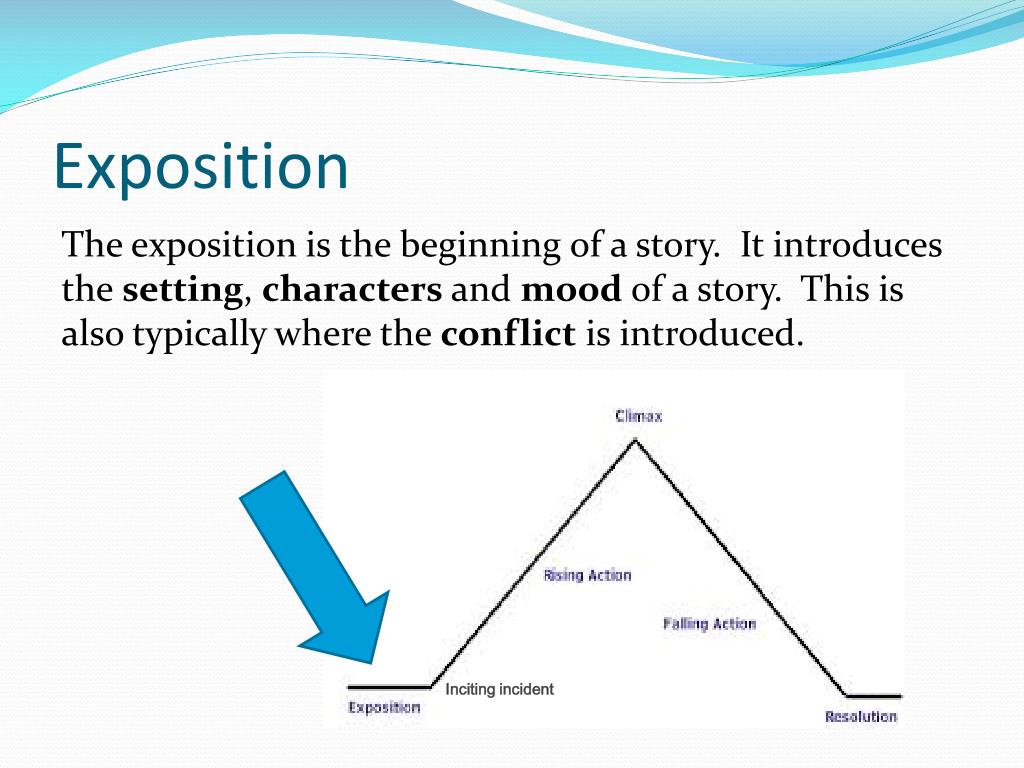 Exposition

The exposition is the beginning of a story. It introduces the setting, characters and mood of a story. This is also typically where the conflict is introduced.

Climax
Rising Action
Falling Action
Inciting incident
Exposition
Resolution